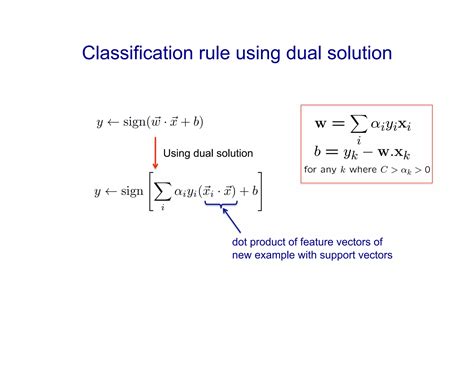 Classification rule using dual solution

$y \leftarrow \text{sign}(\vec{w} \cdot \vec{x} + b)$

Using dual solution

$y \leftarrow \text{sign}\left[\sum_i \alpha_i y_i (\vec{x}_i \cdot \vec{x}) + b\right]$

dot product of feature vectors of new example with support vectors

$\mathbf{w} = \sum_i \alpha_i y_i \mathbf{x}_i$
$b = y_k - \mathbf{w}.\mathbf{x}_k$
for any $k$ where $C > \alpha_k > 0$